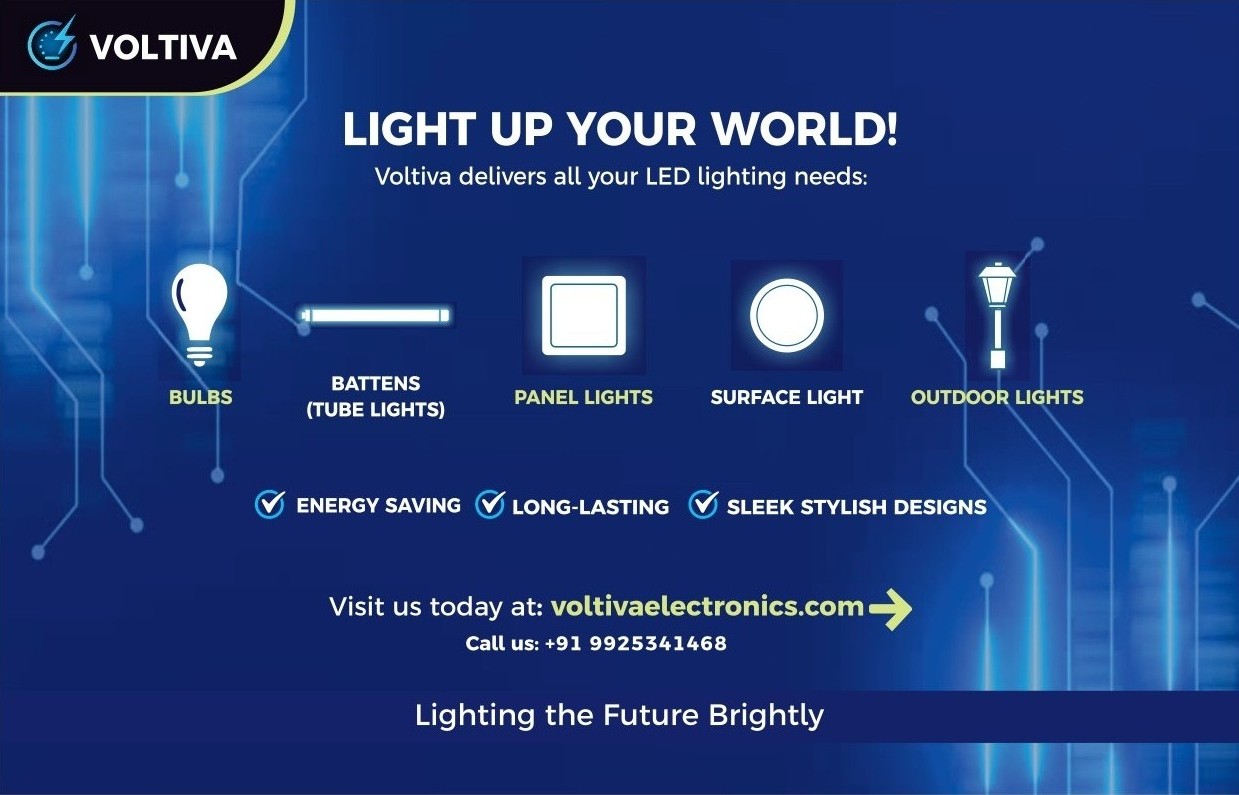 VOLTIVA

LIGHT UP YOUR WORLD!
Voltiva delivers all your LED lighting needs:

BULBS

BATTENS (TUBE LIGHTS)

PANEL LIGHTS

SURFACE LIGHT

OUTDOOR LIGHTS

ENERGY SAVING LONG-LASTING SLEEK STYLISH DESIGNS

Visit us today at: voltivaelectronics.com
Call us: +91 9925341468

Lighting the Future Brightly